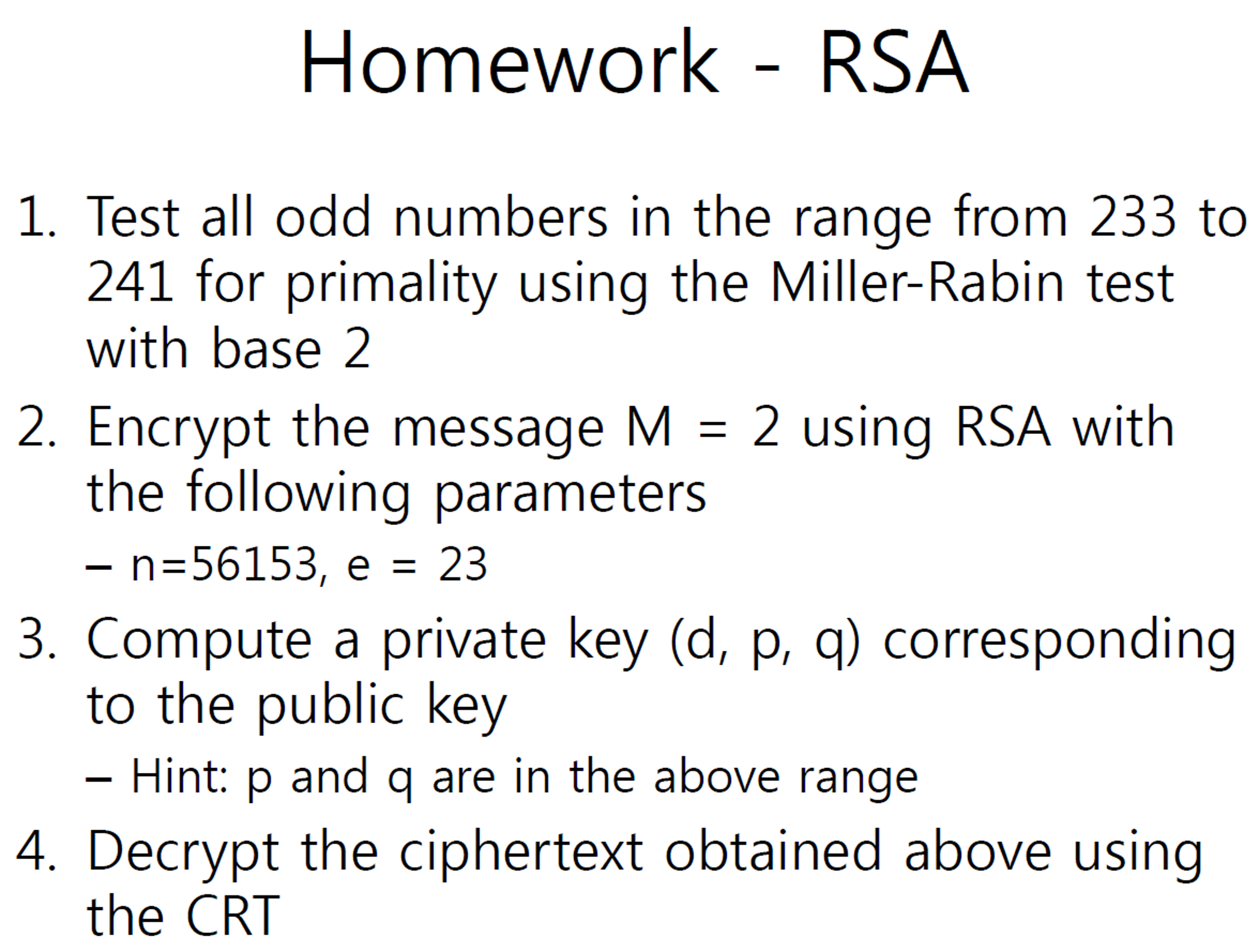 Homework - RSA

1. Test all odd numbers in the range from 233 to 241 for primality using the Miller-Rabin test with base 2

2. Encrypt the message M = 2 using RSA with the following parameters

– n=56153, e = 23

3. Compute a private key (d, p, q) corresponding to the public key

– Hint: p and q are in the above range

4. Decrypt the ciphertext obtained above using the CRT